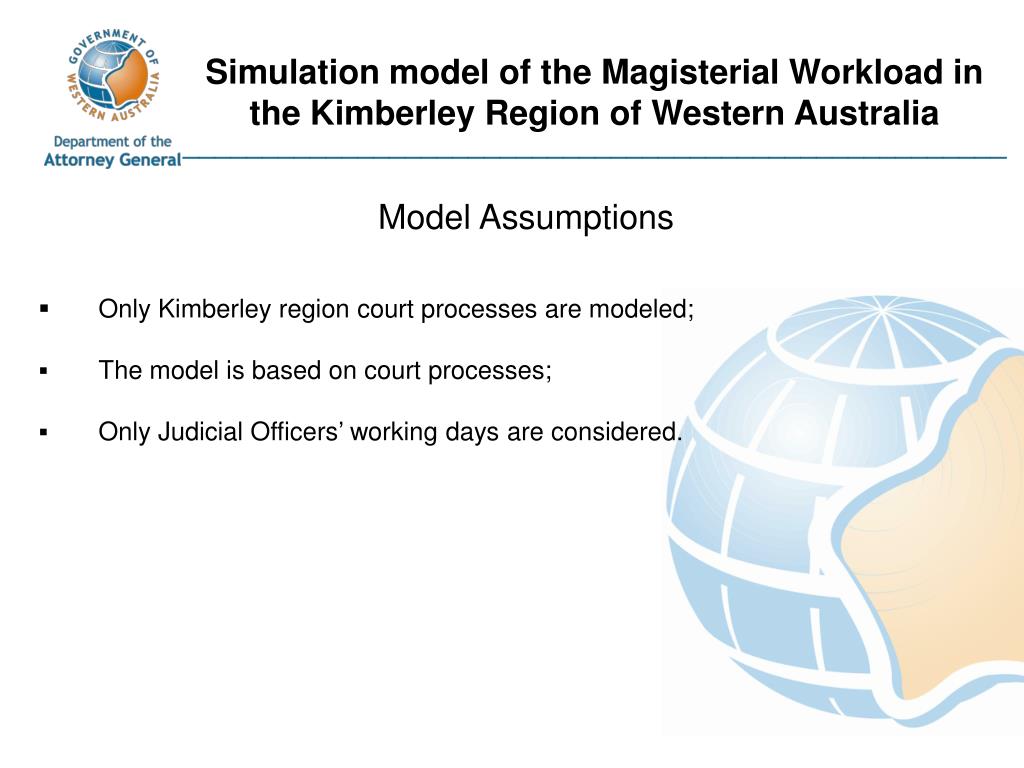 GOVERNMENT OF WESTERN AUSTRALIA

Department of the Attorney General

Simulation model of the Magisterial Workload in the Kimberley Region of Western Australia

Model Assumptions

▪ Only Kimberley region court processes are modeled;

▪ The model is based on court processes;

▪ Only Judicial Officers’ working days are considered.